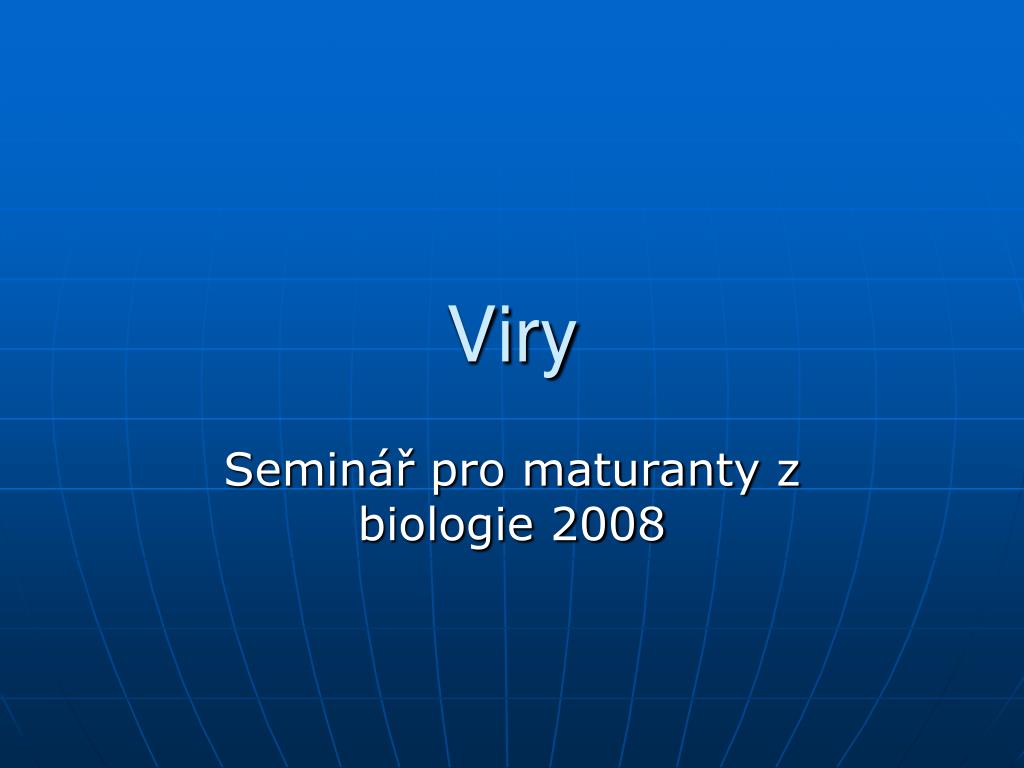 Viry

Seminář pro maturanty z biologie 2008